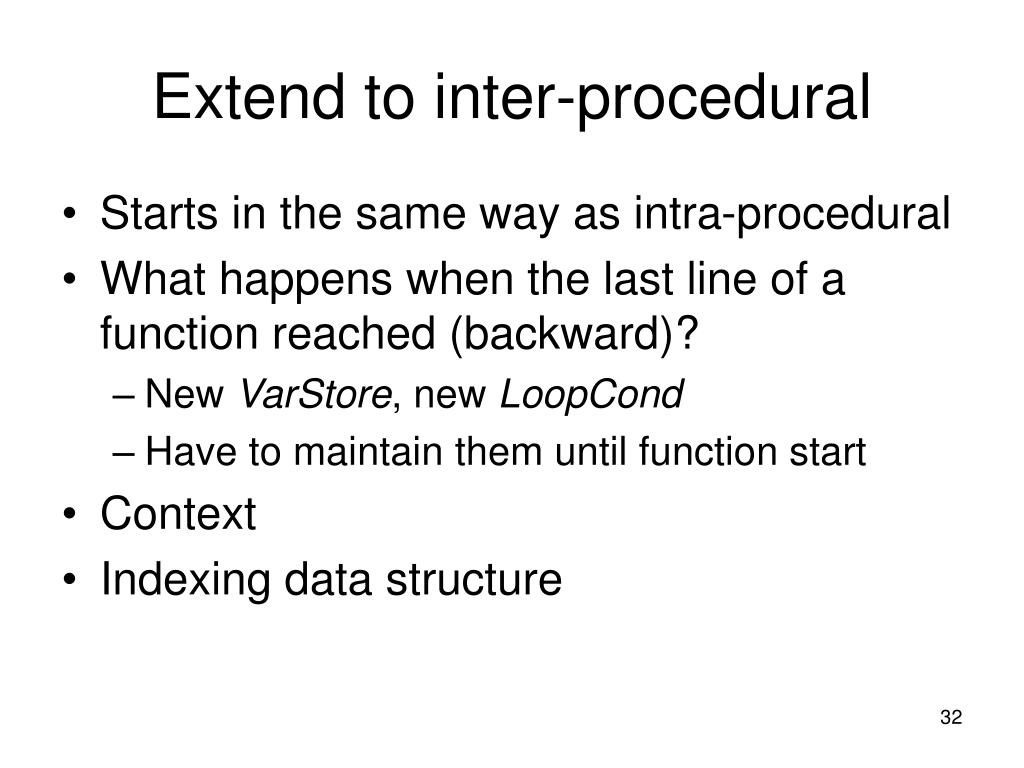 Extend to inter-procedural

• Starts in the same way as intra-procedural
• What happens when the last line of a function reached (backward)?
  – New VarStore, new LoopCond
  – Have to maintain them until function start
• Context
• Indexing data structure

32